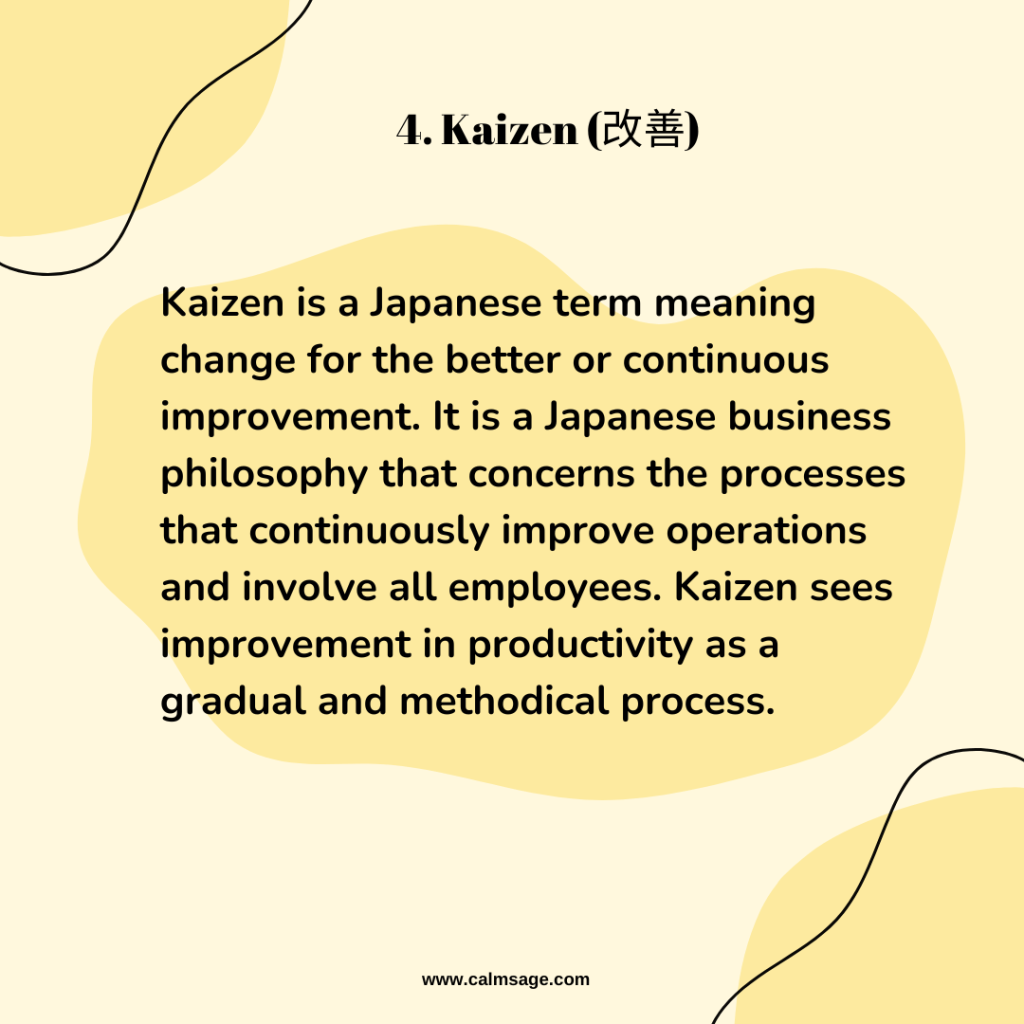 4. Kaizen (改善)

Kaizen is a Japanese term meaning change for the better or continuous improvement. It is a Japanese business philosophy that concerns the processes that continuously improve operations and involve all employees. Kaizen sees improvement in productivity as a gradual and methodical process.

www.calmsage.com